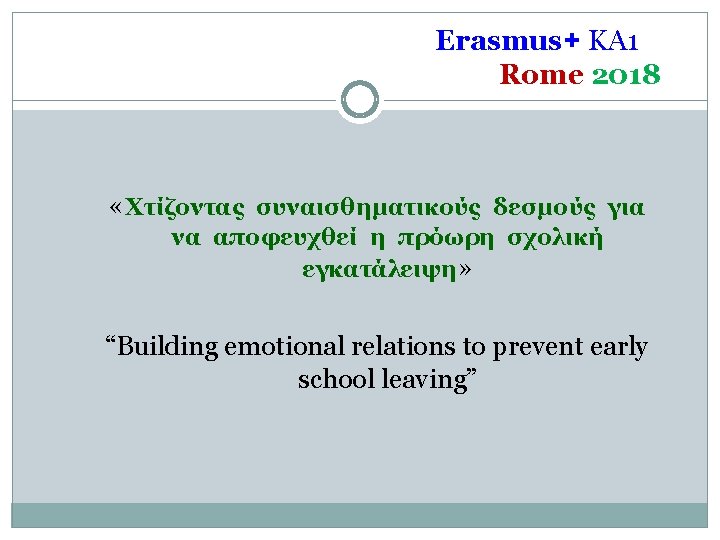 Erasmus+ KA1
Rome 2018

«Χτίζοντας συναισθηματικούς δεσμούς για να αποφευχθεί η πρόωρη σχολική εγκατάλειψη»

“Building emotional relations to prevent early school leaving”